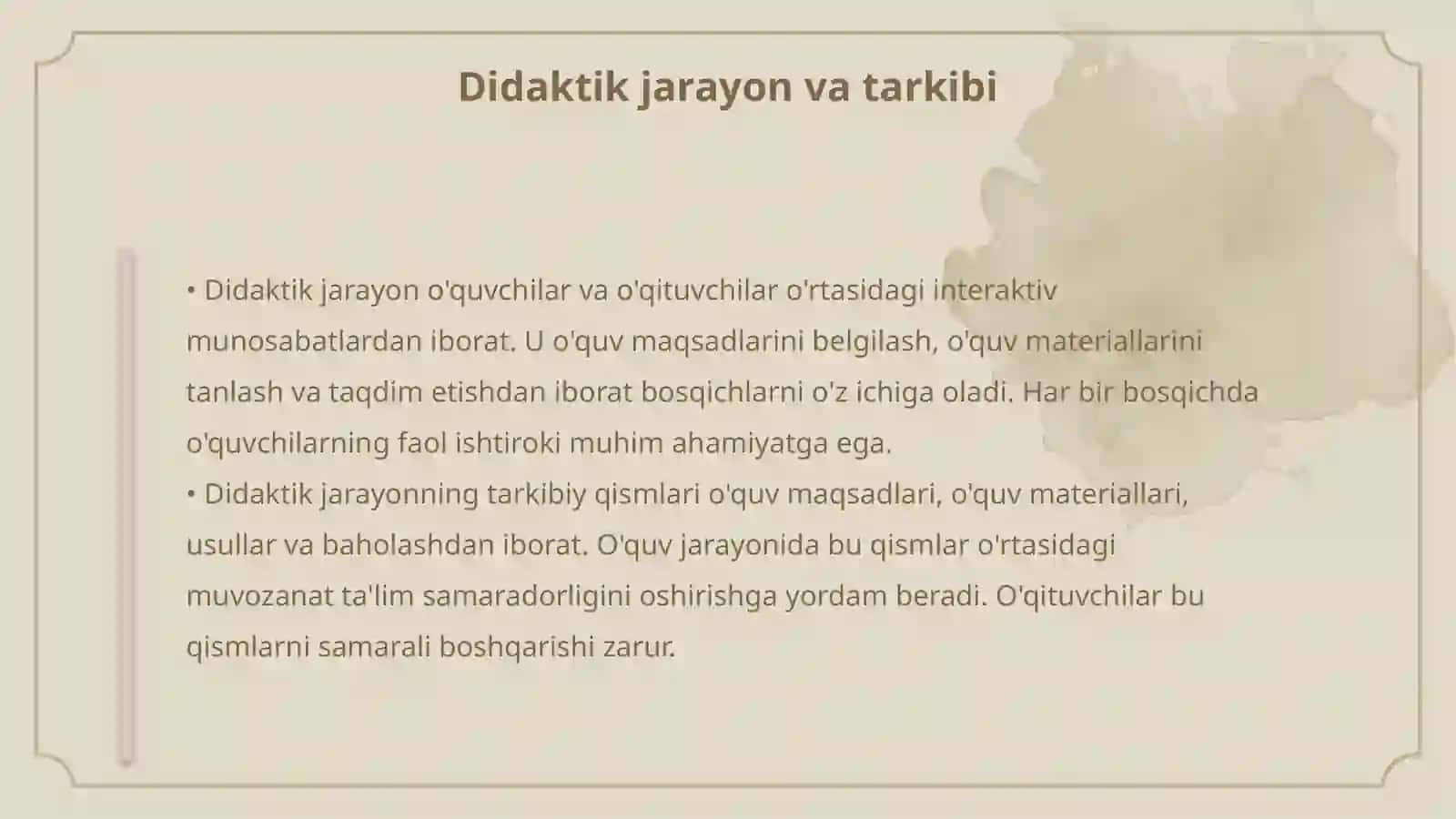 Didaktik jarayon va tarkibi

• Didaktik jarayon o'quvchilar va o'qituvchilar o'rtasidagi interaktiv munosabatlardan iborat. U o'quv maqsadlarini belgilash, o'quv materiallarini tanlash va taqdim etishdan iborat bosqichlarni o'z ichiga oladi. Har bir bosqichda o'quvchilarning faol ishtiroki muhim ahamiyatga ega.
• Didaktik jarayonning tarkibiy qismlari o'quv maqsadlari, o'quv materiallari, usullar va baholashdan iborat. O'quv jarayonida bu qismlar o'rtasidagi muvozanat ta'lim samaradorligini oshirishga yordam beradi. O'qituvchilar bu qismlarni samarali boshqarishi zarur.